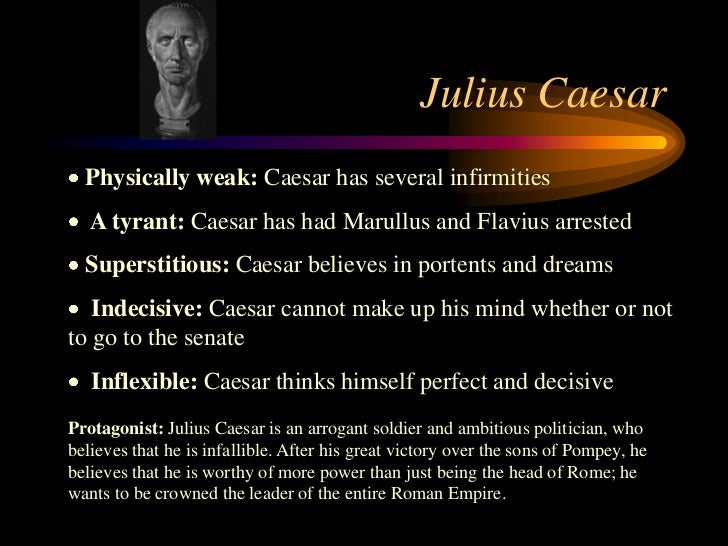 Julius Caesar

• Physically weak: Caesar has several infirmities

• A tyrant: Caesar has had Marullus and Flavius arrested

• Superstitious: Caesar believes in portents and dreams

• Indecisive: Caesar cannot make up his mind whether or not to go to the senate

• Inflexible: Caesar thinks himself perfect and decisive

Protagonist: Julius Caesar is an arrogant soldier and ambitious politician, who believes that he is infallible. After his great victory over the sons of Pompey, he believes that he is worthy of more power than just being the head of Rome; he wants to be crowned the leader of the entire Roman Empire.